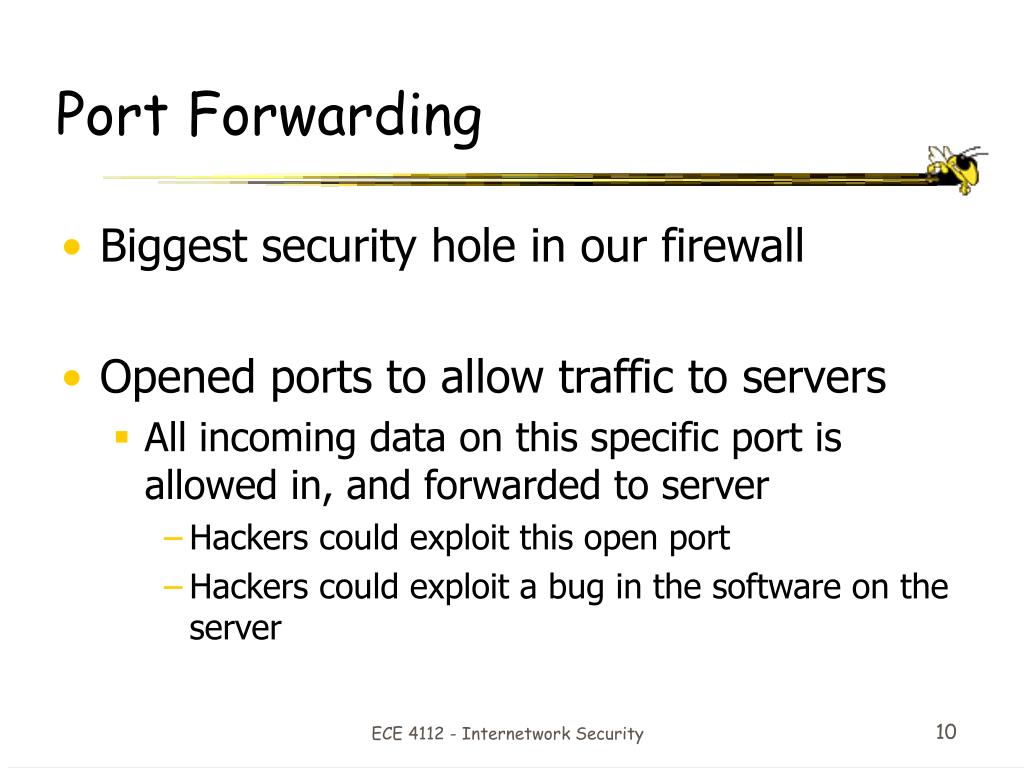 Port Forwarding

• Biggest security hole in our firewall

• Opened ports to allow traffic to servers
  ▪ All incoming data on this specific port is allowed in, and forwarded to server
    – Hackers could exploit this open port
    – Hackers could exploit a bug in the software on the server

ECE 4112 - Internetwork Security

10